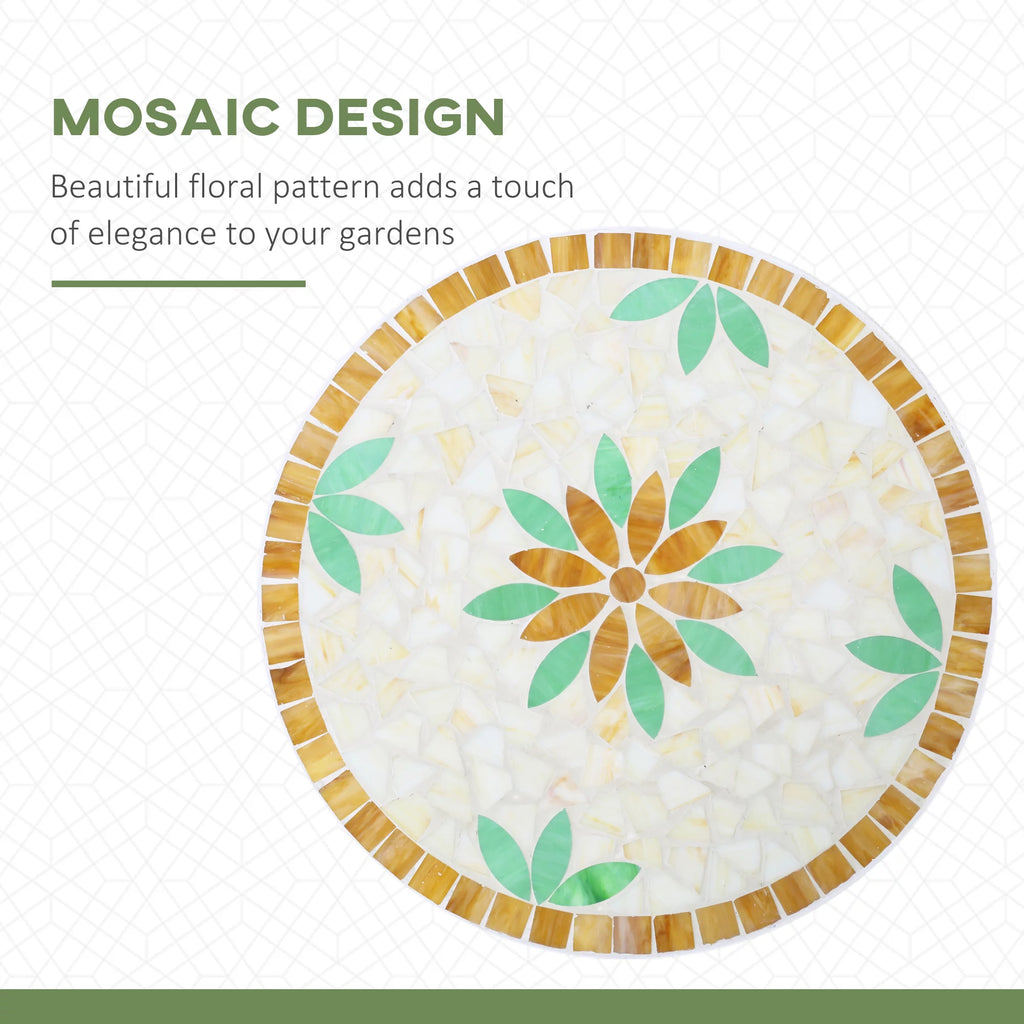 MOSAIC DESIGN

Beautiful floral pattern adds a touch of elegance to your gardens